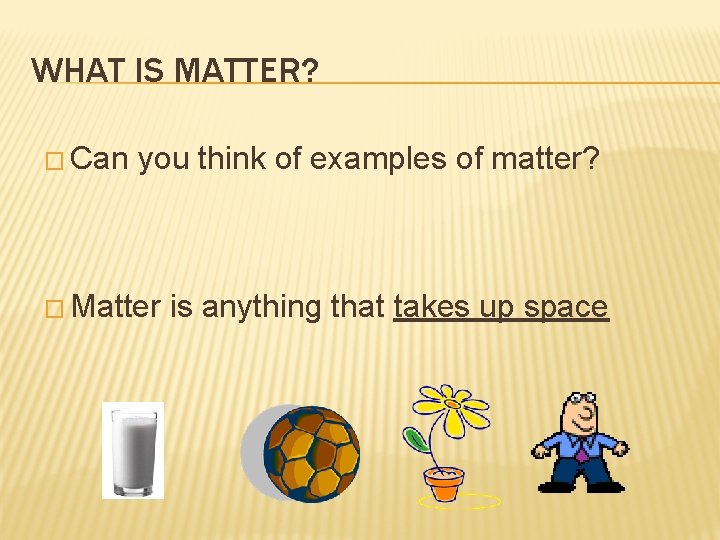 WHAT IS MATTER?

□ Can you think of examples of matter?

□ Matter is anything that takes up space